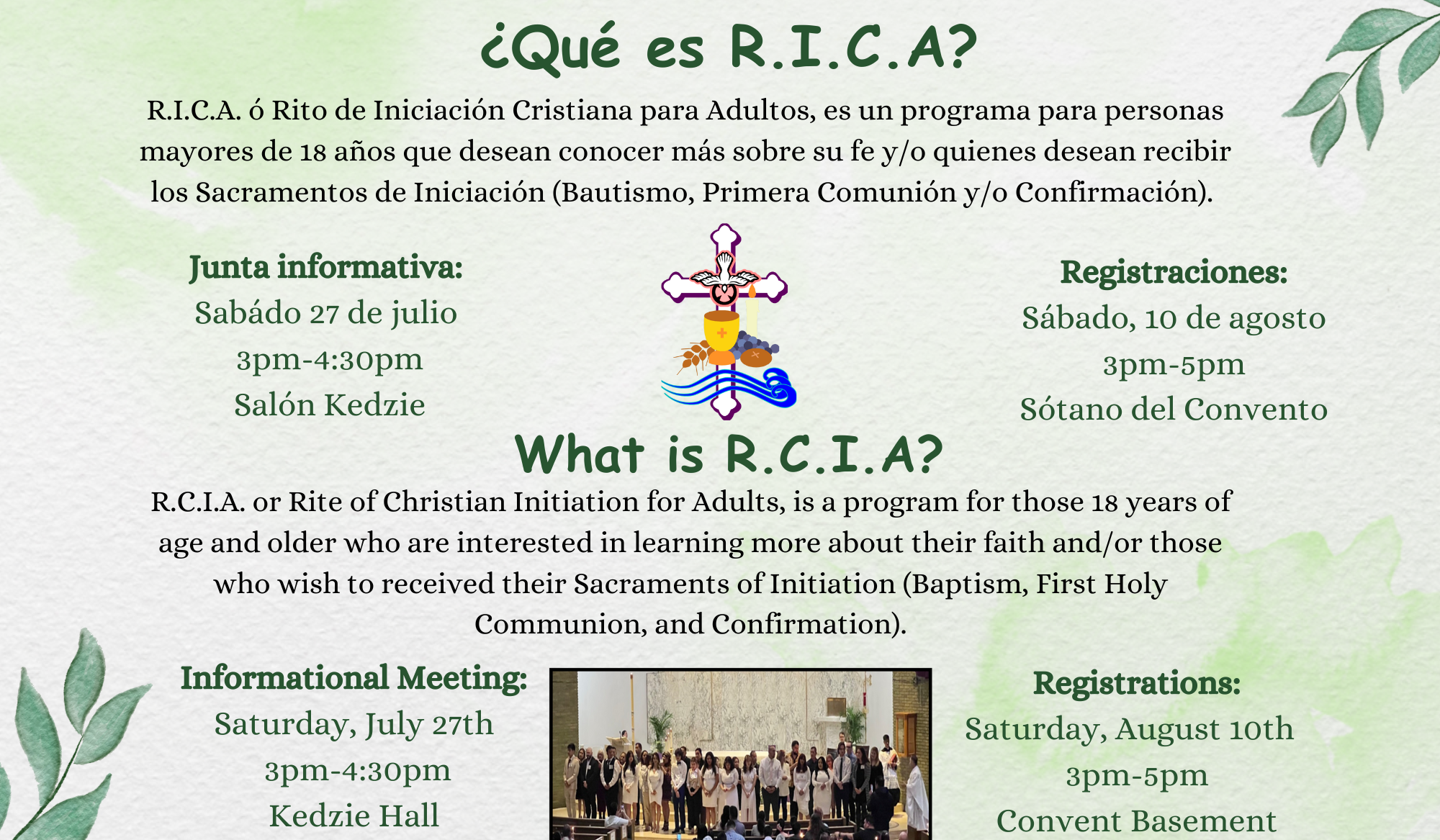 ¿Qué es R.I.C.A?

R.I.C.A. ó Rito de Iniciación Cristiana para Adultos, es un programa para personas mayores de 18 años que desean conocer más sobre su fe y/o quienes desean recibir los Sacramentos de Iniciación (Bautismo, Primera Comunión y/o Confirmación).

Junta informativa:
Sabádo 27 de julio
3pm-4:30pm
Salón Kedzie

Registraciones:
Sábado, 10 de agosto
3pm-5pm
Sótano del Convento

What is R.C.I.A?

R.C.I.A. or Rite of Christian Initiation for Adults, is a program for those 18 years of age and older who are interested in learning more about their faith and/or those who wish to received their Sacraments of Initiation (Baptism, First Holy Communion, and Confirmation).

Informational Meeting:
Saturday, July 27th
3pm-4:30pm
Kedzie Hall

Registrations:
Saturday, August 10th
3pm-5pm
Convent Basement